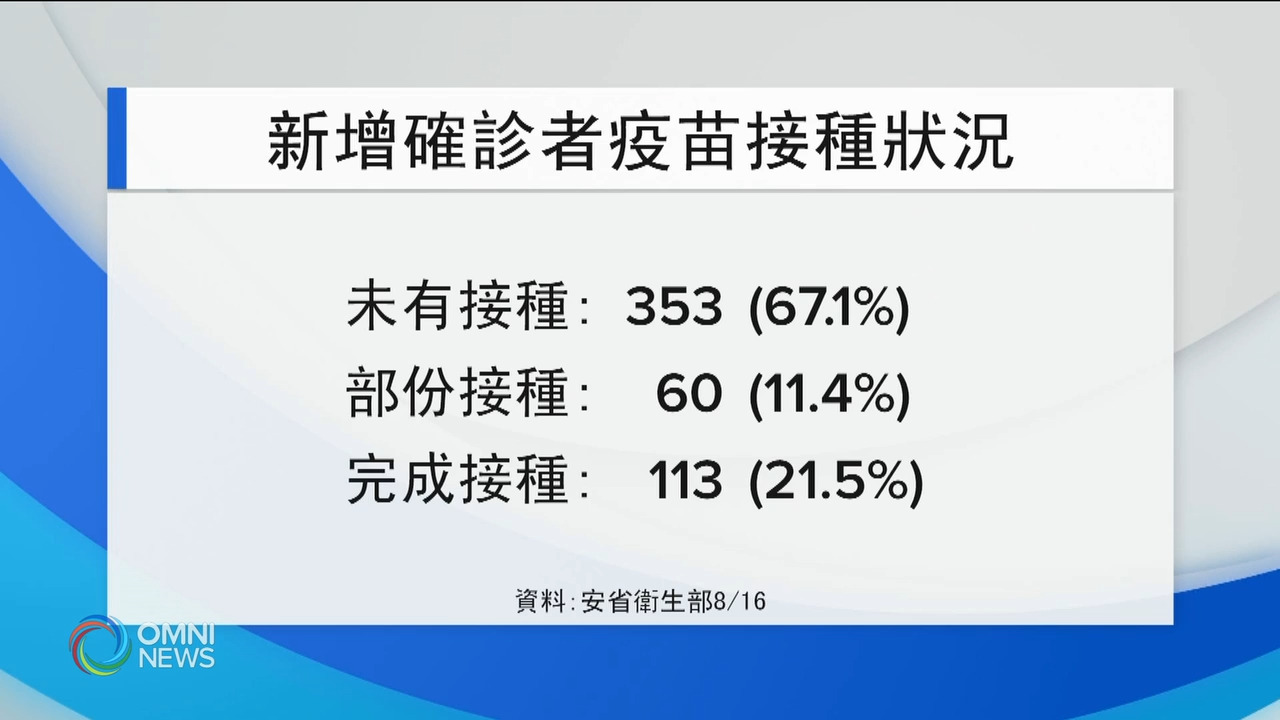 新增確診者疫苗接種狀況

未有接種: 353 (67.1%)
部份接種: 60 (11.4%)
完成接種: 113 (21.5%)

資料:安省衛生部8/16

OMNI NEWS